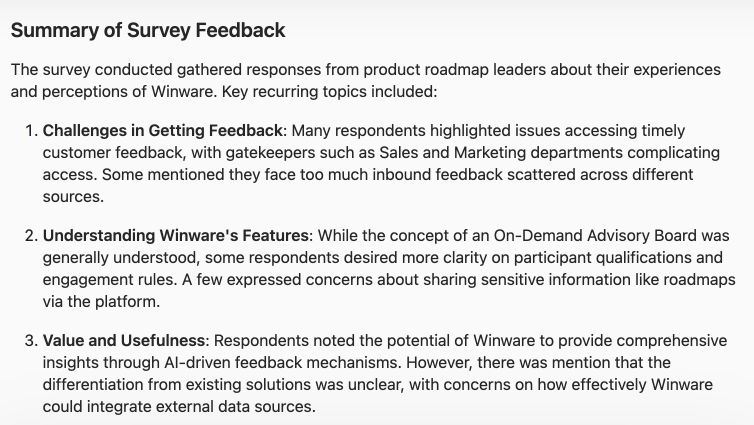 Summary of Survey Feedback

The survey conducted gathered responses from product roadmap leaders about their experiences and perceptions of Winware. Key recurring topics included:

1. Challenges in Getting Feedback: Many respondents highlighted issues accessing timely customer feedback, with gatekeepers such as Sales and Marketing departments complicating access. Some mentioned they face too much inbound feedback scattered across different sources.

2. Understanding Winware's Features: While the concept of an On-Demand Advisory Board was generally understood, some respondents desired more clarity on participant qualifications and engagement rules. A few expressed concerns about sharing sensitive information like roadmaps via the platform.

3. Value and Usefulness: Respondents noted the potential of Winware to provide comprehensive insights through AI-driven feedback mechanisms. However, there was mention that the differentiation from existing solutions was unclear, with concerns on how effectively Winware could integrate external data sources.